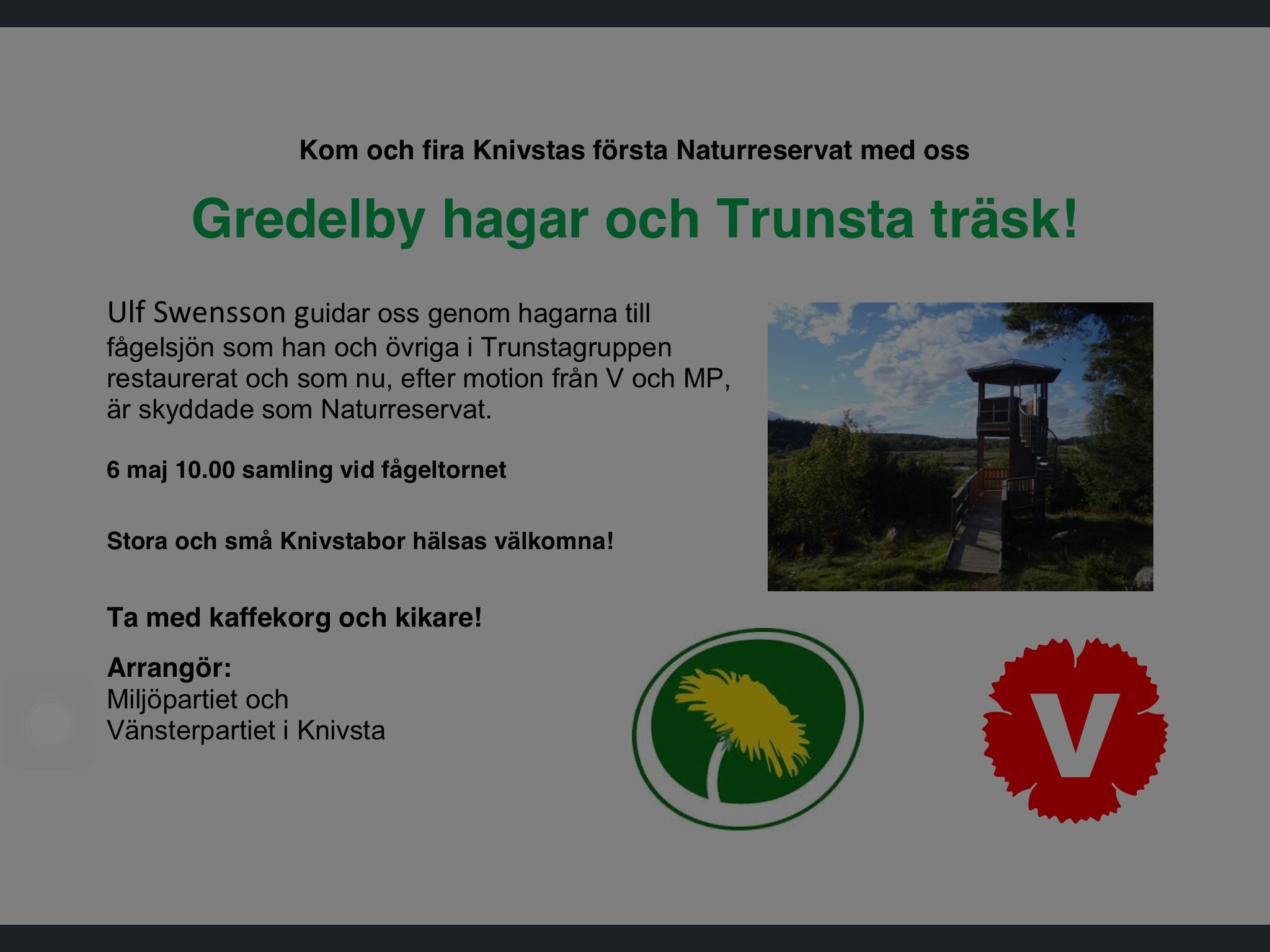 Kom och fira Knivstas första Naturreservat med oss

Gredelby hagar och Trunsta träsk!

Ulf Swensson guidar oss genom hagarna till fågelsjön som han och övriga i Trunstagruppen restaurerat och som nu, efter motion från V och MP, är skyddade som Naturreservat.

6 maj 10.00 samling vid fågeltornet

Stora och små Knivstabor hälsas välkomna!

Ta med kaffekorg och kikare!

Arrangör:
Miljöpartiet och
Vänsterpartiet i Knivsta

V